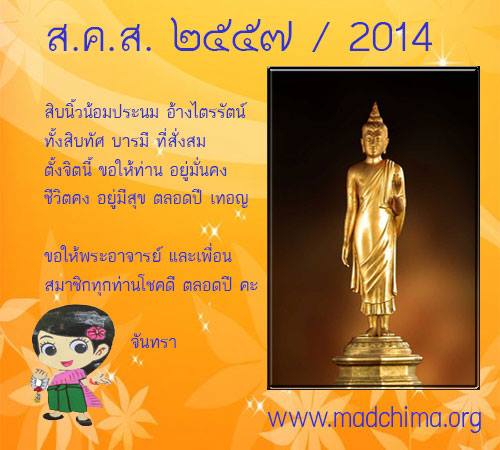 ส.ค.ส. ๒๕๕๗ / 2014

สิบนิ้วน้อมประนม อ้างไตรรัตน์
ทั้งสิบทัศ บารมี ที่สั่งสม
ตั้งจิตนี้ ขอให้ท่าน อยู่มั่นคง
ชีวิตคง อยู่มีสุข ตลอดปี เทอญ

ขอให้พระอาจารย์ และเพื่อน
สมาชิกทุกท่านโชคดี ตลอดปี คะ

จันทรา

www.madchima.org